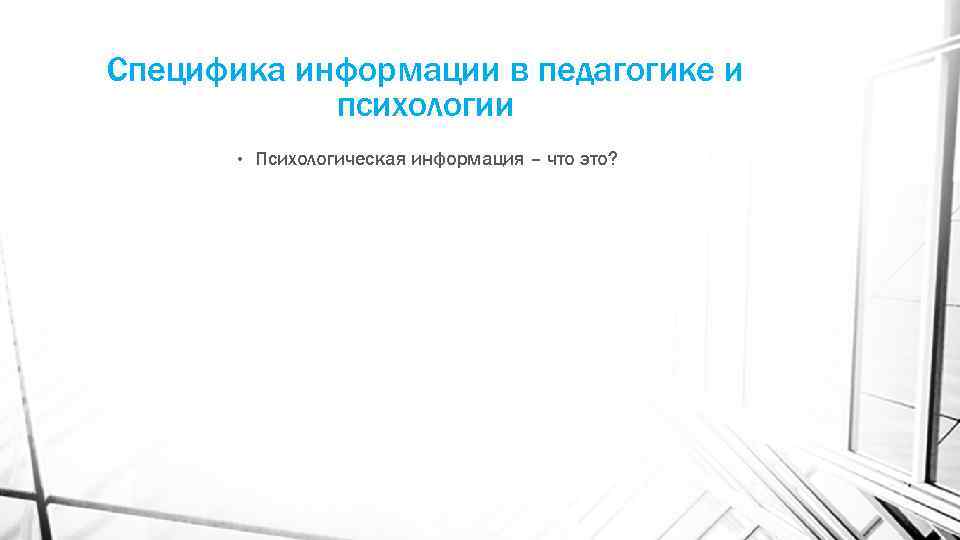 Специфика информации в педагогике и психологии

• Психологическая информация – что это?